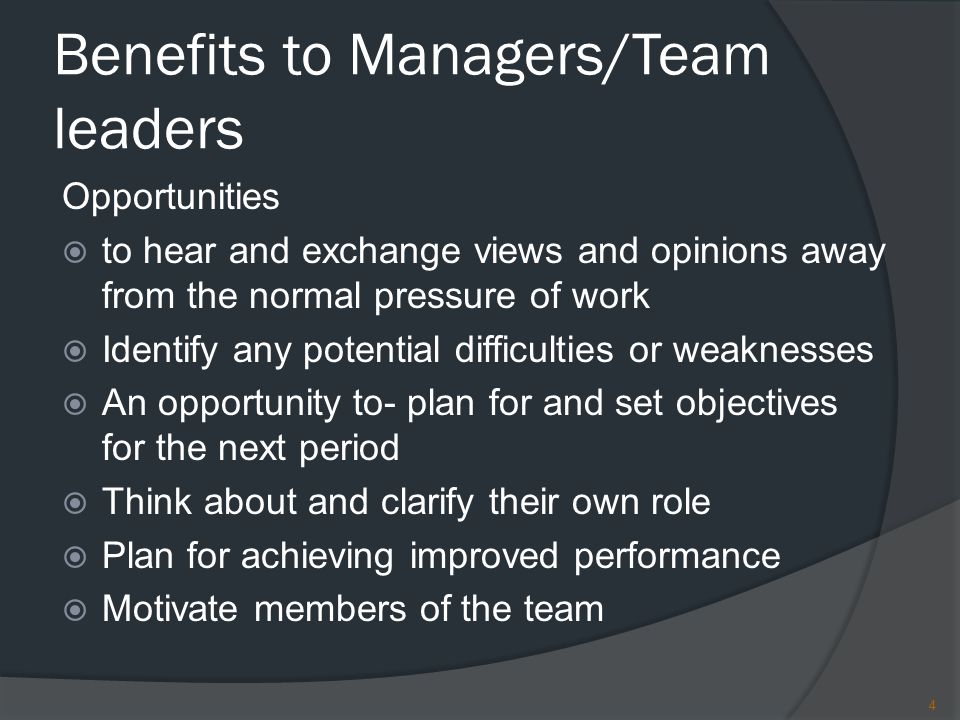 Benefits to Managers/Team leaders

Opportunities

- to hear and exchange views and opinions away from the normal pressure of work
- Identify any potential difficulties or weaknesses
- An opportunity to- plan for and set objectives for the next period
- Think about and clarify their own role
- Plan for achieving improved performance
- Motivate members of the team

4